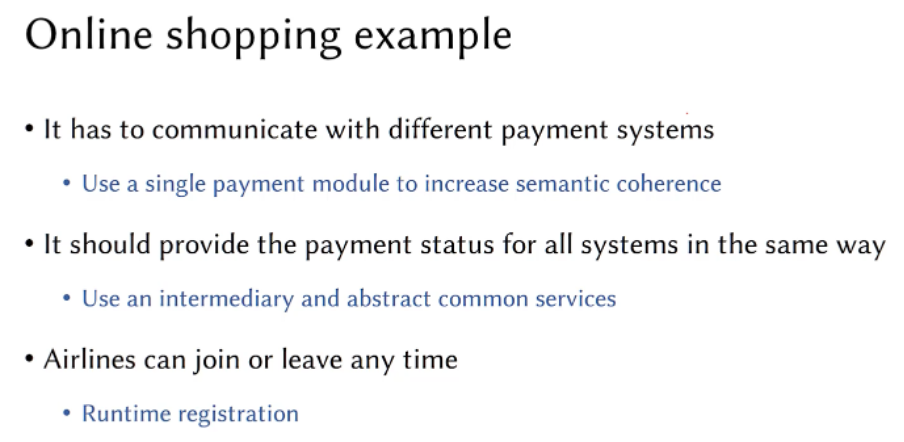 Online shopping example

• It has to communicate with different payment systems

• Use a single payment module to increase semantic coherence

• It should provide the payment status for all systems in the same way

• Use an intermediary and abstract common services

• Airlines can join or leave any time

• Runtime registration